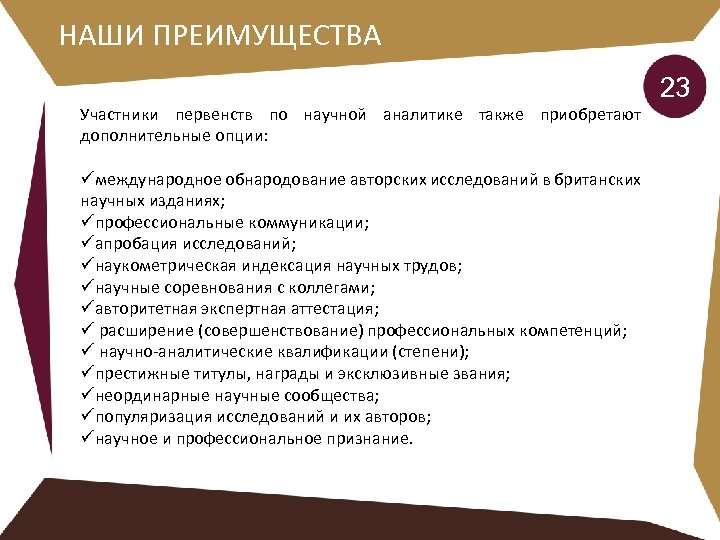 НАШИ ПРЕИМУЩЕСТВА

23

Участники первенств по научной аналитике также приобретают дополнительные опции:

✓международное обнародование авторских исследований в британских научных изданиях;
✓профессиональные коммуникации;
✓апробация исследований;
✓наукометрическая индексация научных трудов;
✓научные соревнования с коллегами;
✓авторитетная экспертная аттестация;
✓ расширение (совершенствование) профессиональных компетенций;
✓ научно-аналитические квалификации (степени);
✓престижные титулы, награды и эксклюзивные звания;
✓неординарные научные сообщества;
✓популяризация исследований и их авторов;
✓научное и профессиональное признание.